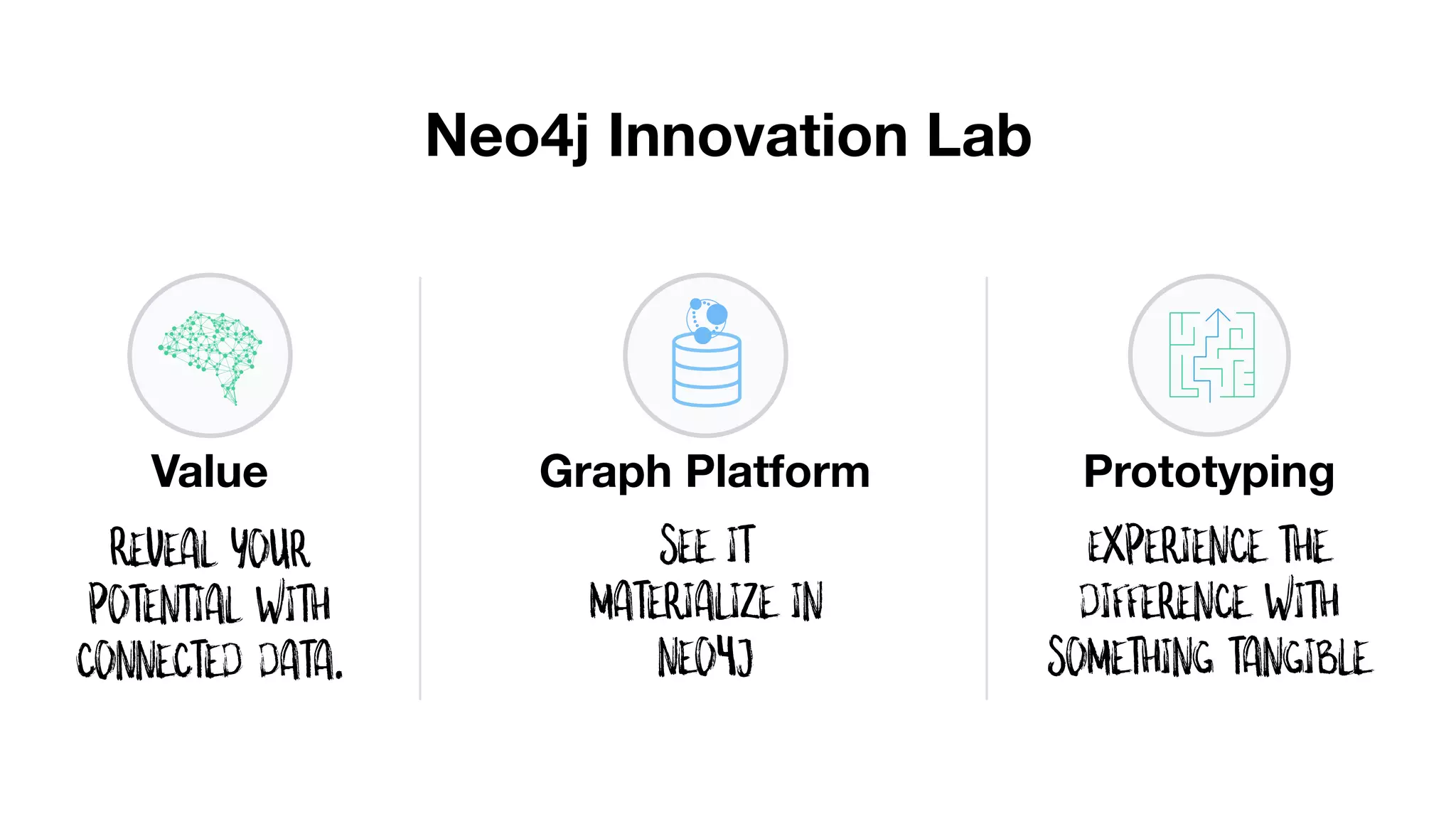 Neo4j Innovation Lab

Value

REVEAL YOUR POTENTIAL WITH CONNECTED DATA.

Graph Platform

SEE IT MATERIALIZE IN NEO4J

Prototyping

EXPERIENCE THE DIFFERENCE WITH SOMETHING TANGIBLE